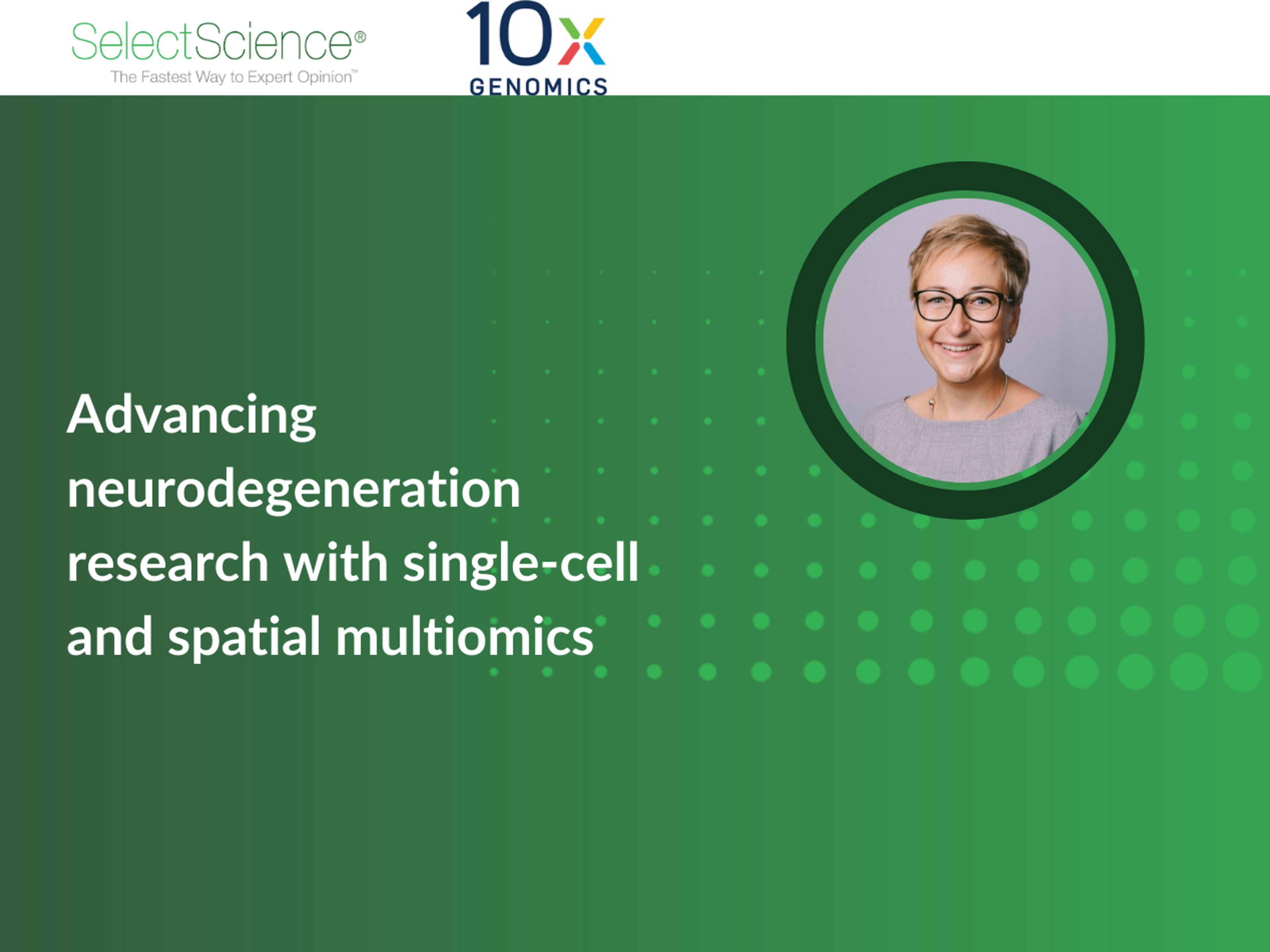 SelectScience®
The Fastest Way to Expert Opinion™

10x
GENOMICS

Advancing neurodegeneration research with single-cell and spatial multiomics